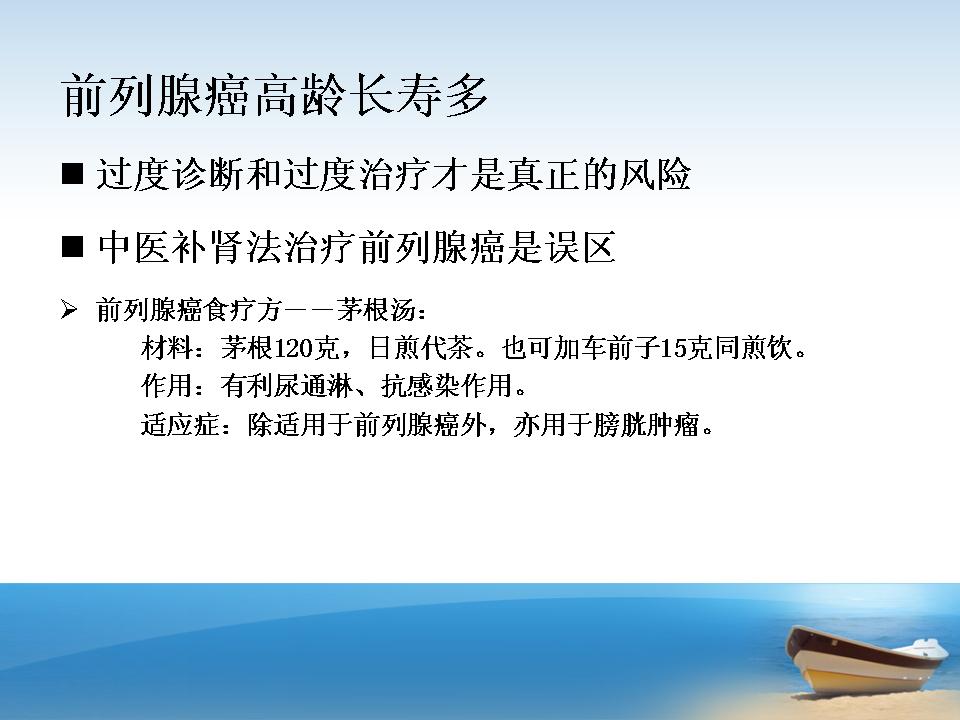 前列腺癌高龄长寿多

■ 过度诊断和过度治疗才是真正的风险

■ 中医补肾法治疗前列腺癌是误区

➢ 前列腺癌食疗方——茅根汤：
材料：茅根120克，日煎代茶。也可加车前子15克同煎饮。
作用：有利尿通淋、抗感染作用。
适应症：除适用于前列腺癌外，亦用于膀胱肿瘤。